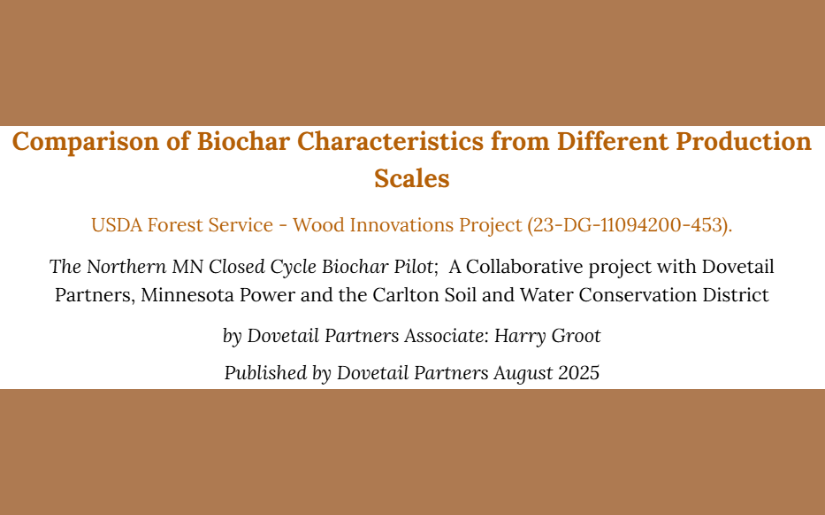 Comparison of Biochar Characteristics from Different Production Scales

USDA Forest Service - Wood Innovations Project (23-DG-11094200-453).

The Northern MN Closed Cycle Biochar Pilot; A Collaborative project with Dovetail Partners, Minnesota Power and the Carlton Soil and Water Conservation District

by Dovetail Partners Associate: Harry Groot

Published by Dovetail Partners August 2025